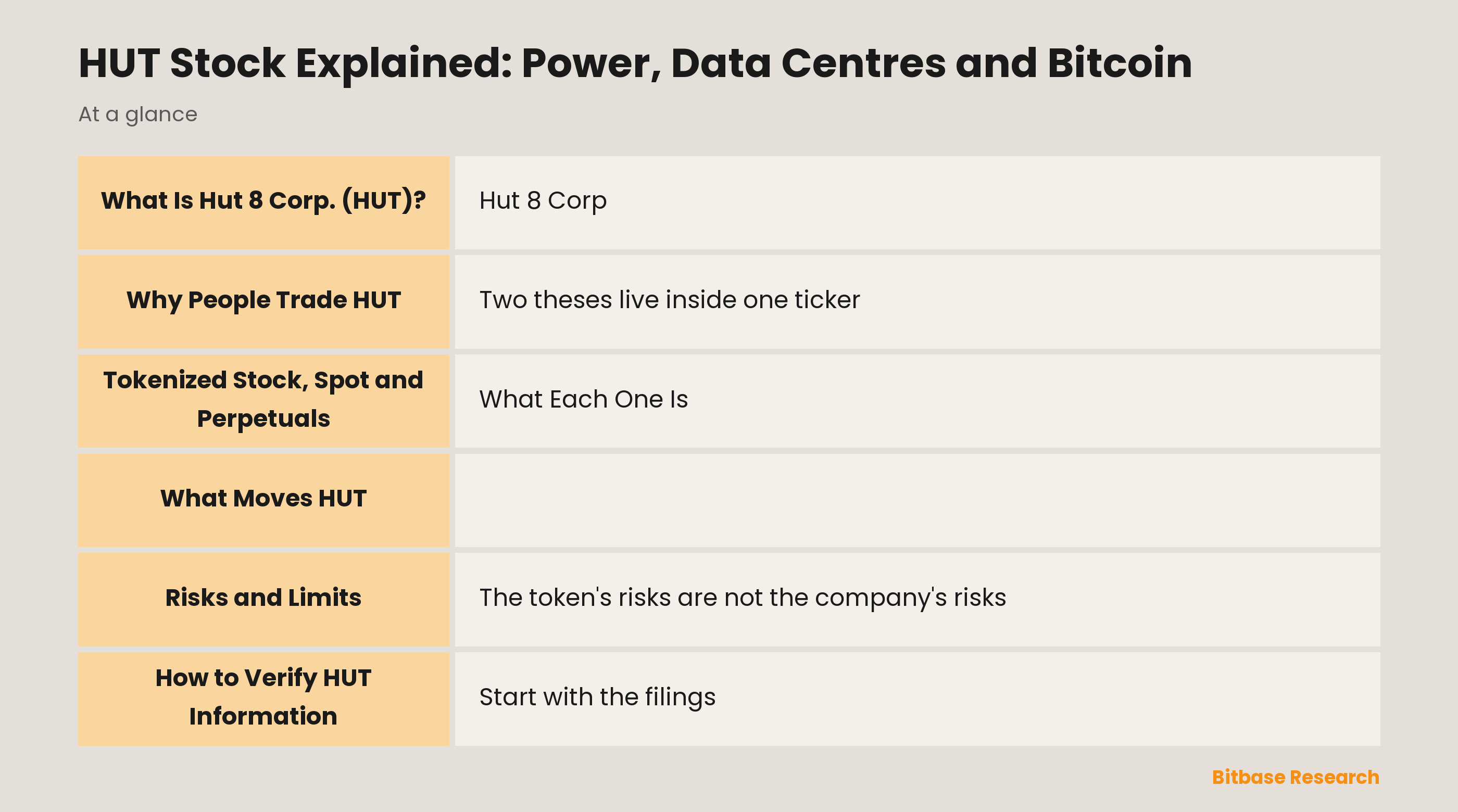 HUT Stock Explained: Power, Data Centres and Bitcoin

At a glance

| | |
|---|---|
| What Is Hut 8 Corp. (HUT)? | Hut 8 Corp |
| Why People Trade HUT | Two theses live inside one ticker |
| Tokenized Stock, Spot and Perpetuals | What Each One Is |
| What Moves HUT | |
| Risks and Limits | The token's risks are not the company's risks |
| How to Verify HUT Information | Start with the filings |

Bitbase Research